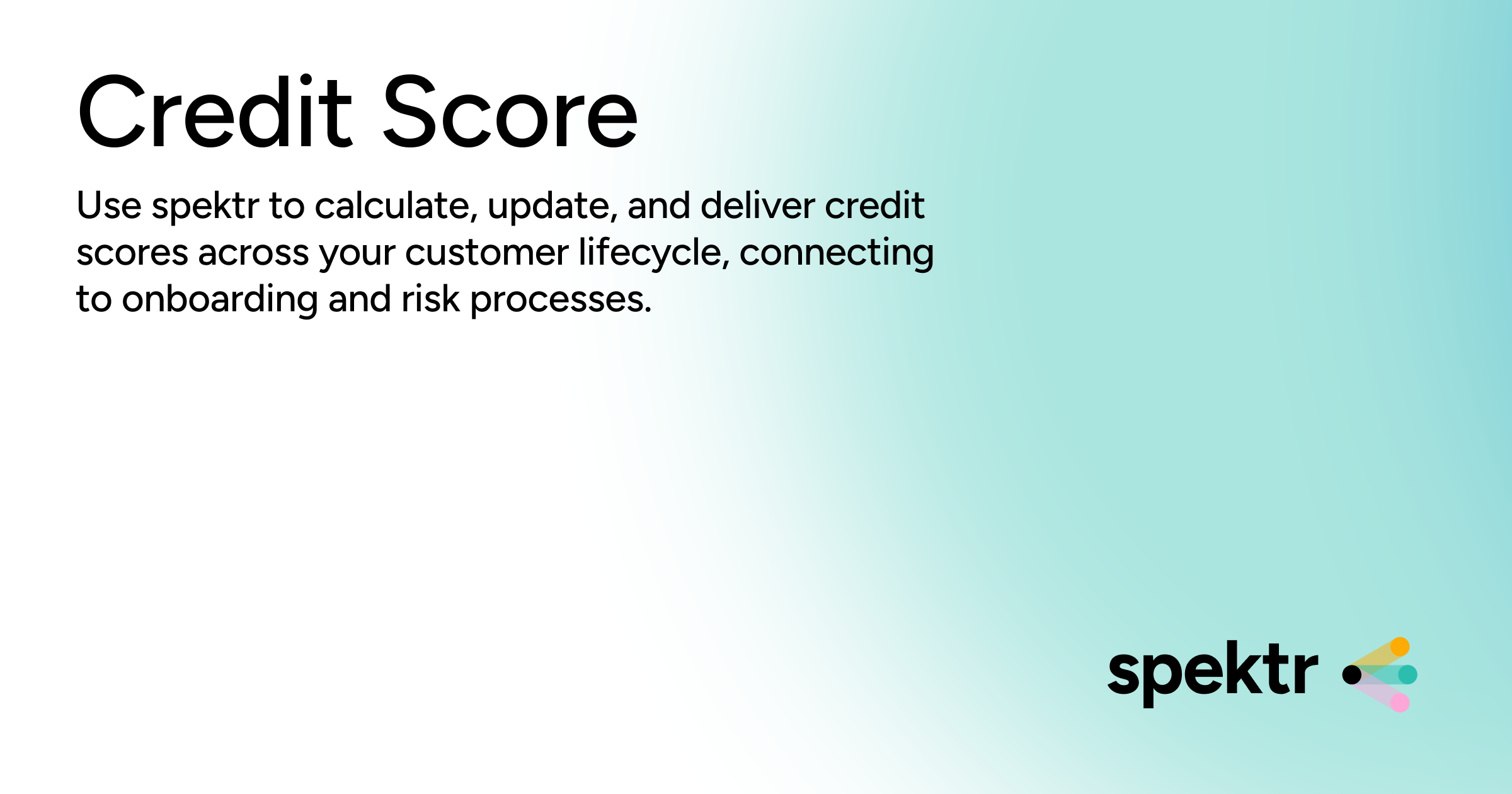 Credit Score

Use spektr to calculate, update, and deliver credit scores across your customer lifecycle, connecting to onboarding and risk processes.

spektr